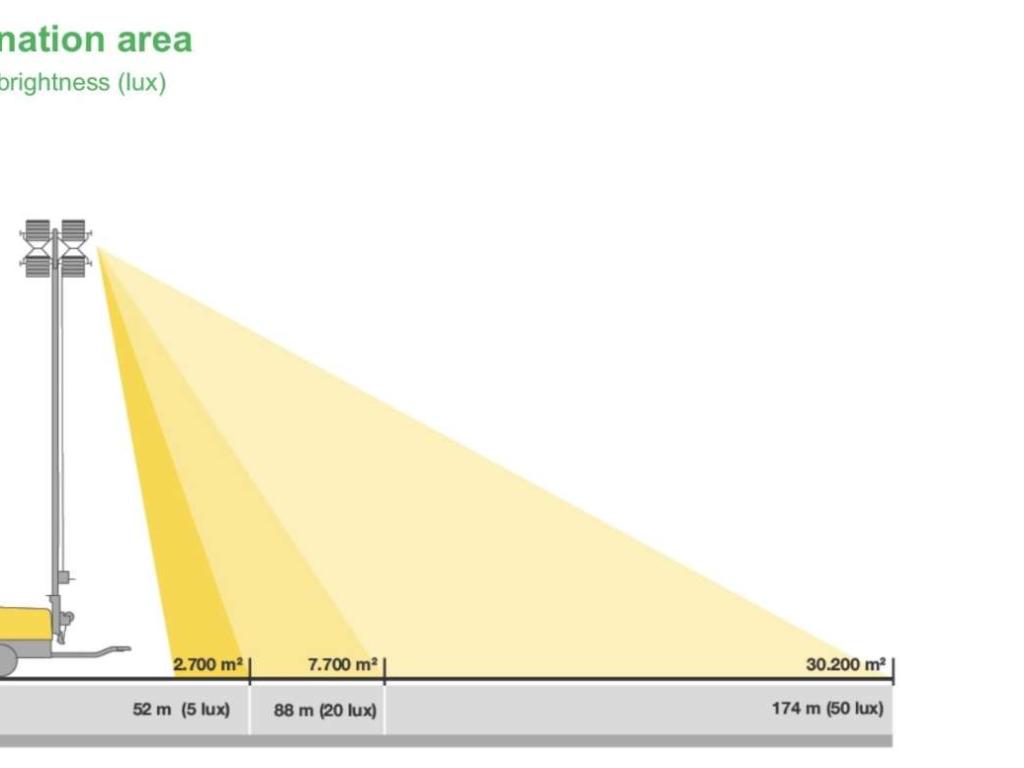 nation area
brightness (lux)

2.700 m²
7.700 m²
30.200 m²

52 m (5 lux)
88 m (20 lux)
174 m (50 lux)